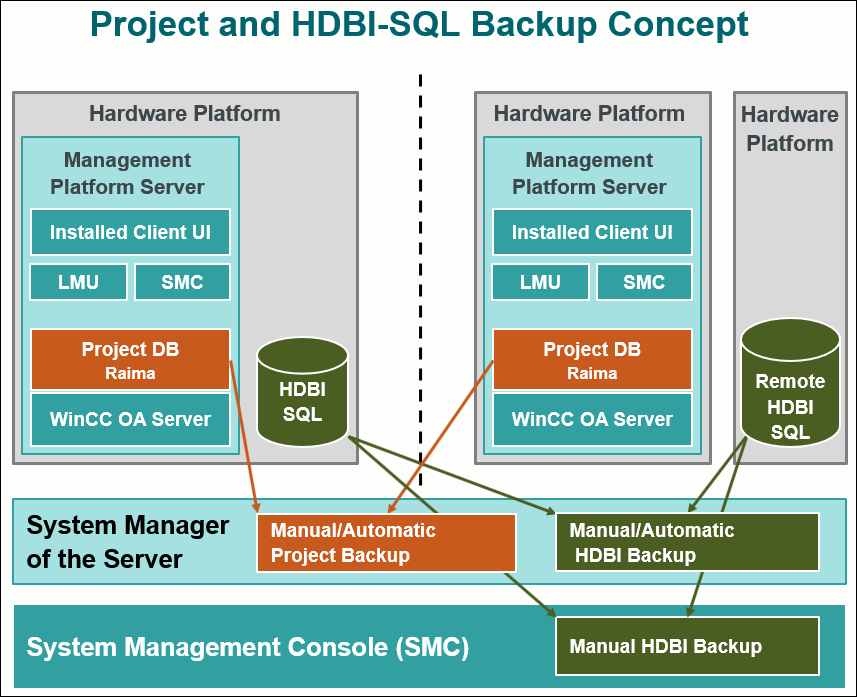 Project and HDBI-SQL Backup Concept

Hardware Platform

Management Platform Server

Installed Client UI

LMU

SMC

Project DB
Raima

WinCC OA Server

HDBI
SQL

Hardware Platform

Management Platform Server

Installed Client UI

LMU

SMC

Project DB
Raima

WinCC OA Server

Hardware Platform

Remote
HDBI
SQL

System Manager of the Server

Manual/Automatic Project Backup

Manual/Automatic HDBI Backup

System Management Console (SMC)

Manual HDBI Backup